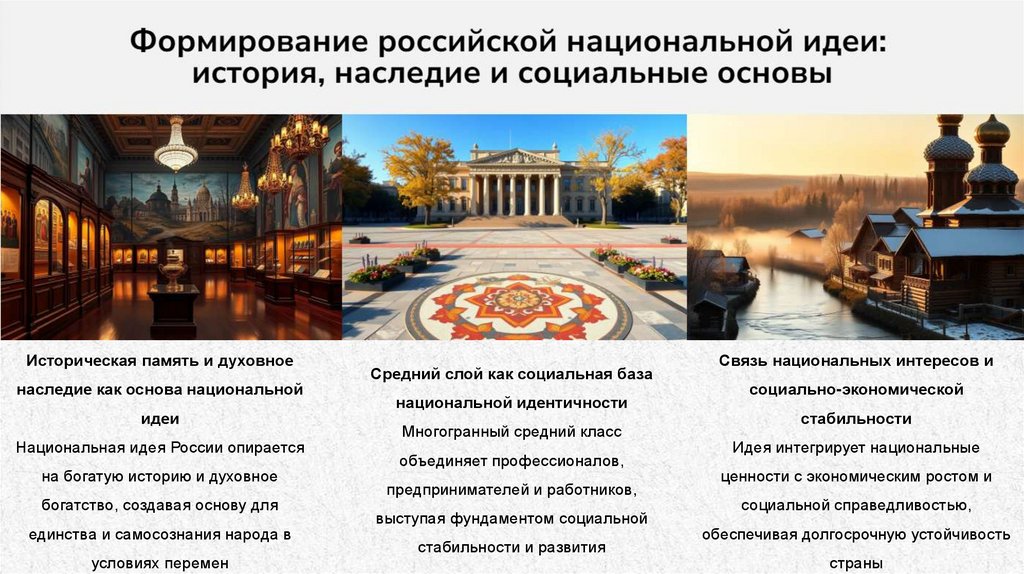 Формирование российской национальной идеи: история, наследие и социальные основы

Историческая память и духовное наследие как основа национальной идеи
Национальная идея России опирается на богатую историю и духовное богатство, создавая основу для единства и самосознания народа в условиях перемен

Средний слой как социальная база национальной идентичности
Многогранный средний класс объединяет профессионалов, предпринимателей и работников, выступая фундаментом социальной стабильности и развития

Связь национальных интересов и социально-экономической стабильности
Идея интегрирует национальные ценности с экономическим ростом и социальной справедливостью, обеспечивая долгосрочную устойчивость страны